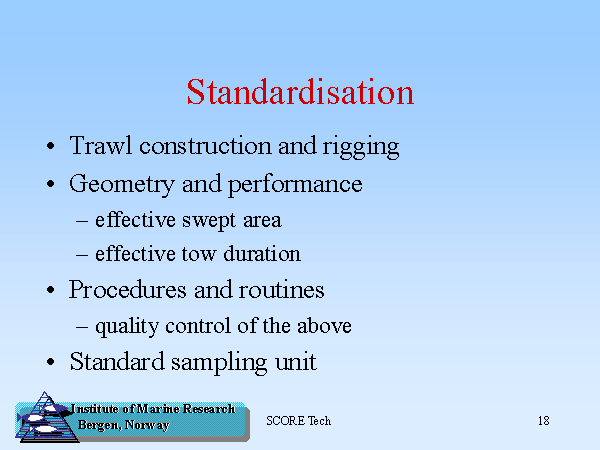 Standardisation

• Trawl construction and rigging
• Geometry and performance
– effective swept area
– effective tow duration
• Procedures and routines
– quality control of the above
• Standard sampling unit

Institute of Marine Research
Bergen, Norway

SCORE Tech

18